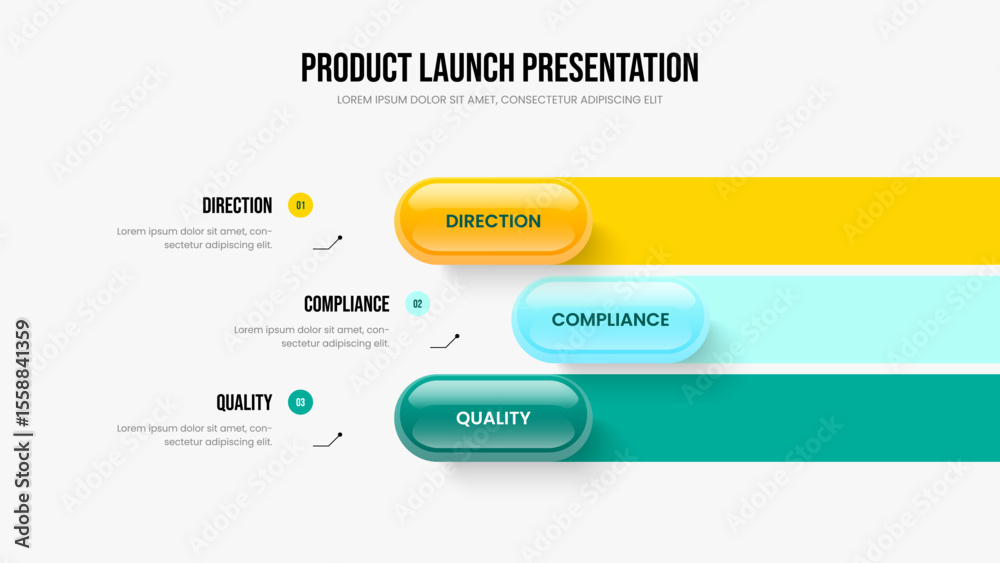 PRODUCT LAUNCH PRESENTATION

LOREM IPSUM DOLOR SIT AMET, CONSECTETUR ADIPISCING ELIT

DIRECTION 01

Lorem ipsum dolor sit amet, consectetur adipiscing elit.

DIRECTION

COMPLIANCE 02

Lorem ipsum dolor sit amet, consectetur adipiscing elit.

COMPLIANCE

QUALITY 03

Lorem ipsum dolor sit amet, consectetur adipiscing elit.

QUALITY

Adobe Stock | #1558841359